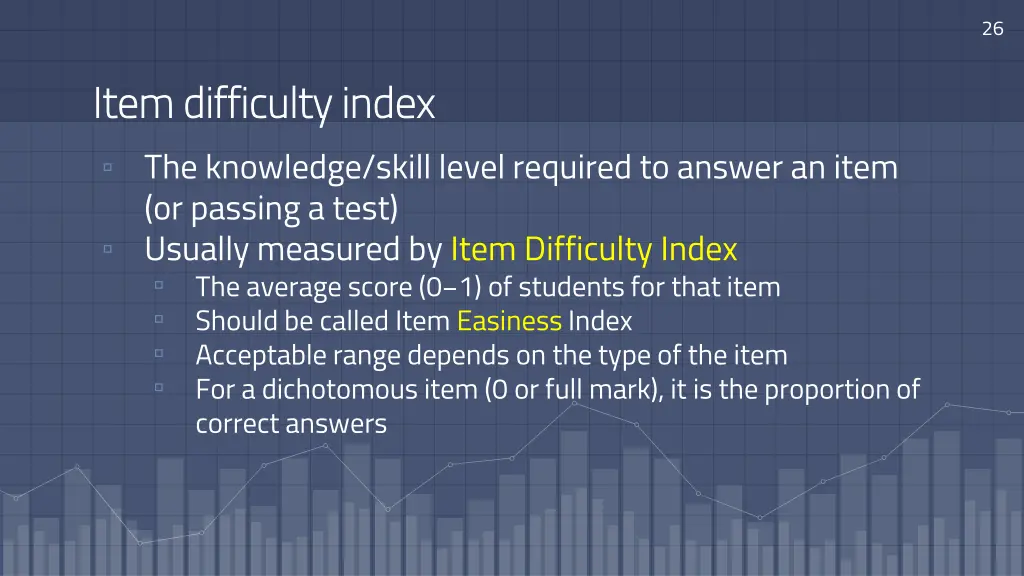 26

Item difficulty index

▫ The knowledge/skill level required to answer an item (or passing a test)
▫ Usually measured by Item Difficulty Index
▫ The average score (0–1) of students for that item
▫ Should be called Item Easiness Index
▫ Acceptable range depends on the type of the item
▫ For a dichotomous item (0 or full mark), it is the proportion of correct answers